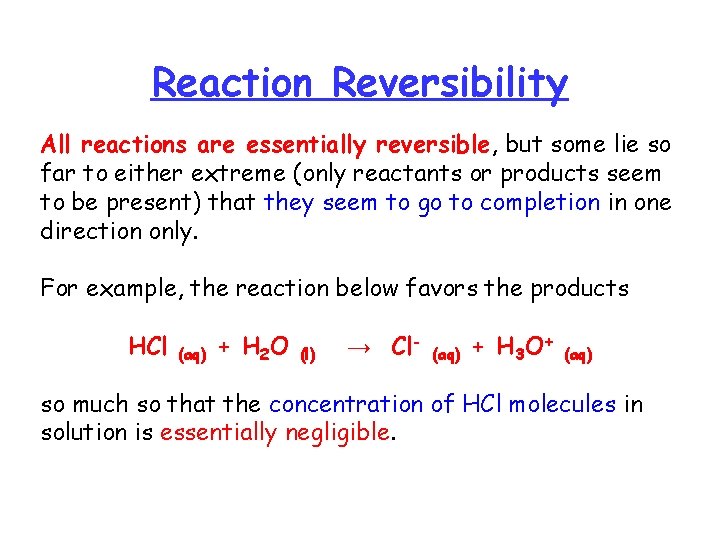 Reaction Reversibility

All reactions are essentially reversible, but some lie so far to either extreme (only reactants or products seem to be present) that they seem to go to completion in one direction only.

For example, the reaction below favors the products

$HCl_{(aq)} + H_2O_{(l)} \rightarrow Cl^-_{(aq)} + H_3O^+_{(aq)}$

so much so that the concentration of HCl molecules in solution is essentially negligible.